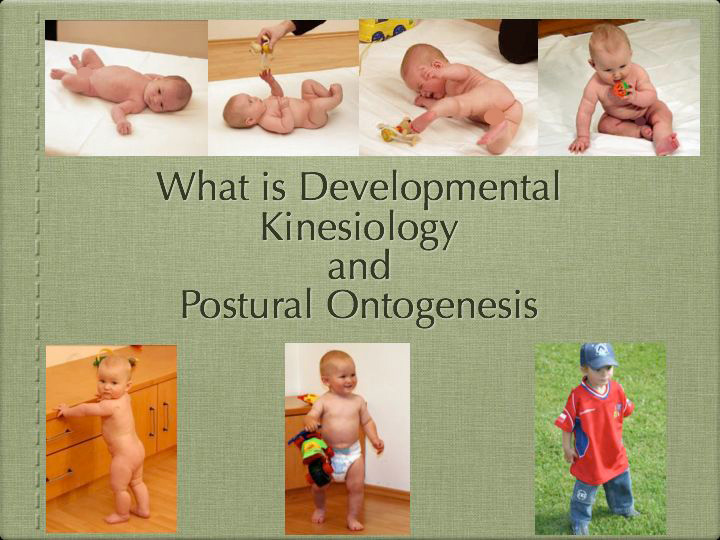 What is Developmental Kinesiology and Postural Ontogenesis